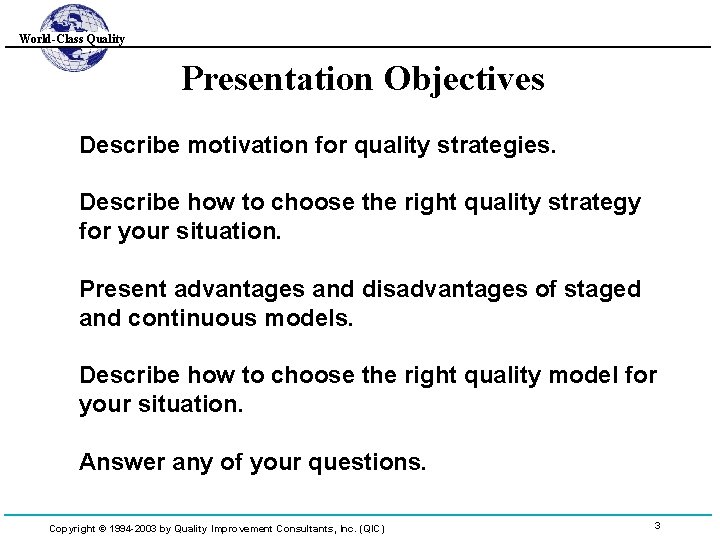 World-Class Quality

Presentation Objectives

Describe motivation for quality strategies.

Describe how to choose the right quality strategy for your situation.

Present advantages and disadvantages of staged and continuous models.

Describe how to choose the right quality model for your situation.

Answer any of your questions.

Copyright © 1994-2003 by Quality Improvement Consultants, Inc. (QIC)

3